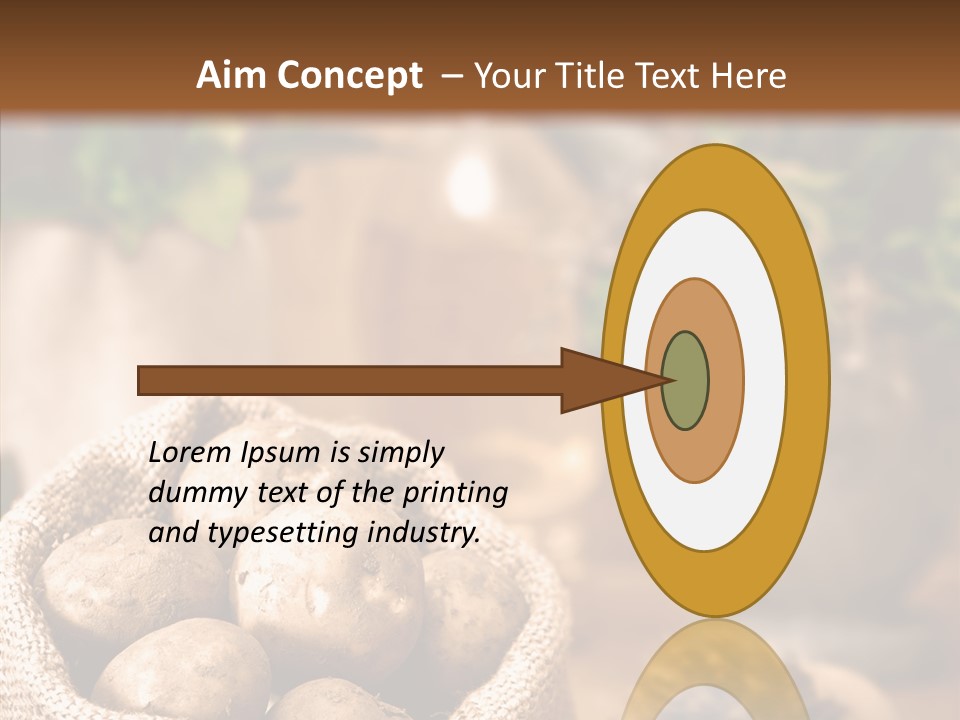 Aim Concept – Your Title Text Here

Lorem Ipsum is simply dummy text of the printing and typesetting industry.